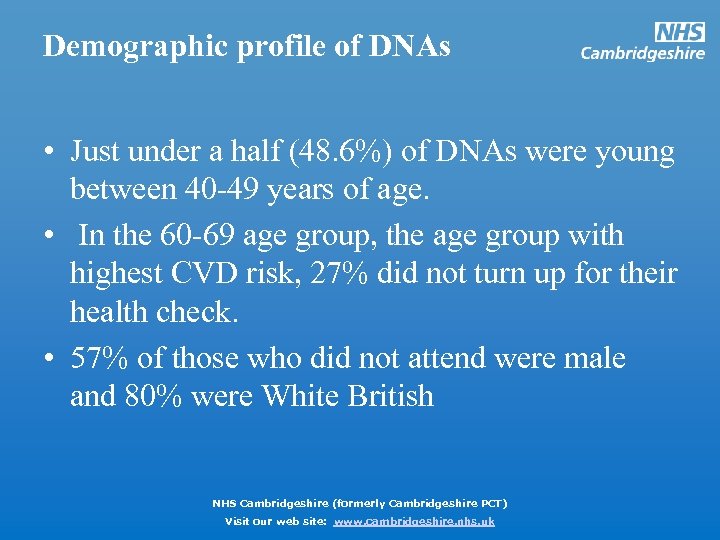 Demographic profile of DNAs

NHS
Cambridgeshire

• Just under a half (48.6%) of DNAs were young between 40-49 years of age.

• In the 60-69 age group, the age group with highest CVD risk, 27% did not turn up for their health check.

• 57% of those who did not attend were male and 80% were White British

NHS Cambridgeshire (formerly Cambridgeshire PCT)
Visit our web site: www.cambridgeshire.nhs.uk